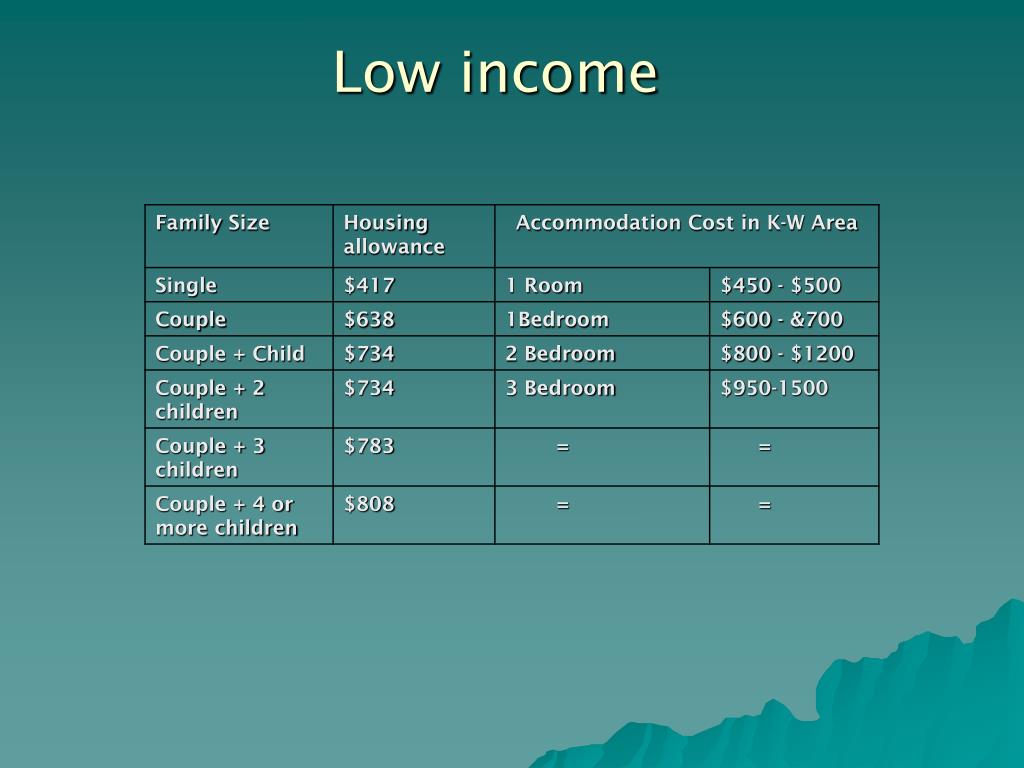 Low income

| Family Size | Housing allowance | Accommodation Cost in K-W Area | |
|---|---|---|---|
| Single | \$417 | 1 Room | \$450 - \$500 |
| Couple | \$638 | 1Bedroom | \$600 - &700 |
| Couple + Child | \$734 | 2 Bedroom | \$800 - \$1200 |
| Couple + 2 children | \$734 | 3 Bedroom | \$950-1500 |
| Couple + 3 children | \$783 | = | = |
| Couple + 4 or more children | \$808 | = | = |